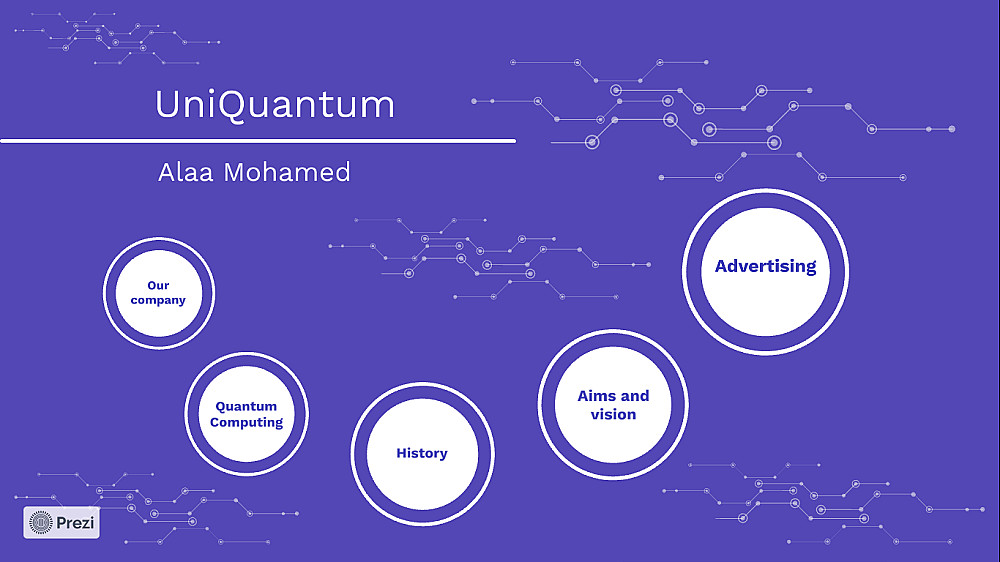 UniQuantum

Alaa Mohamed

Our company

Quantum Computing

History

Aims and vision

Advertising

Prezi